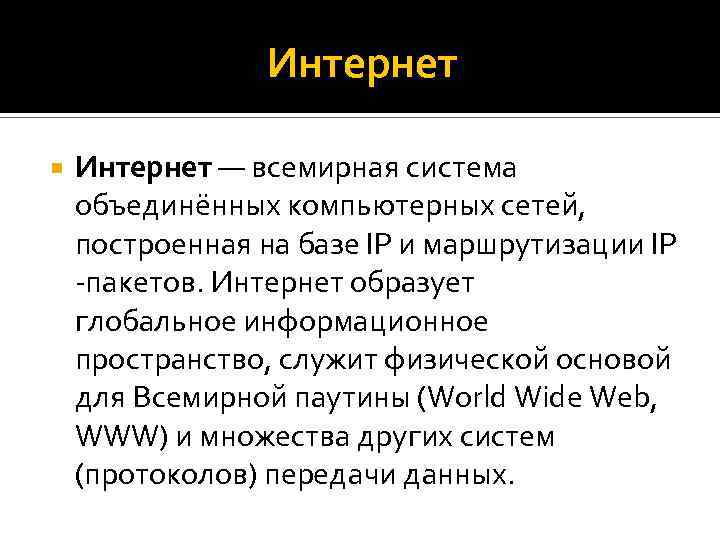 Интернет

Интернет — всемирная система объединённых компьютерных сетей, построенная на базе IP и маршрутизации IP -пакетов. Интернет образует глобальное информационное пространство, служит физической основой для Всемирной паутины (World Wide Web, WWW) и множества других систем (протоколов) передачи данных.